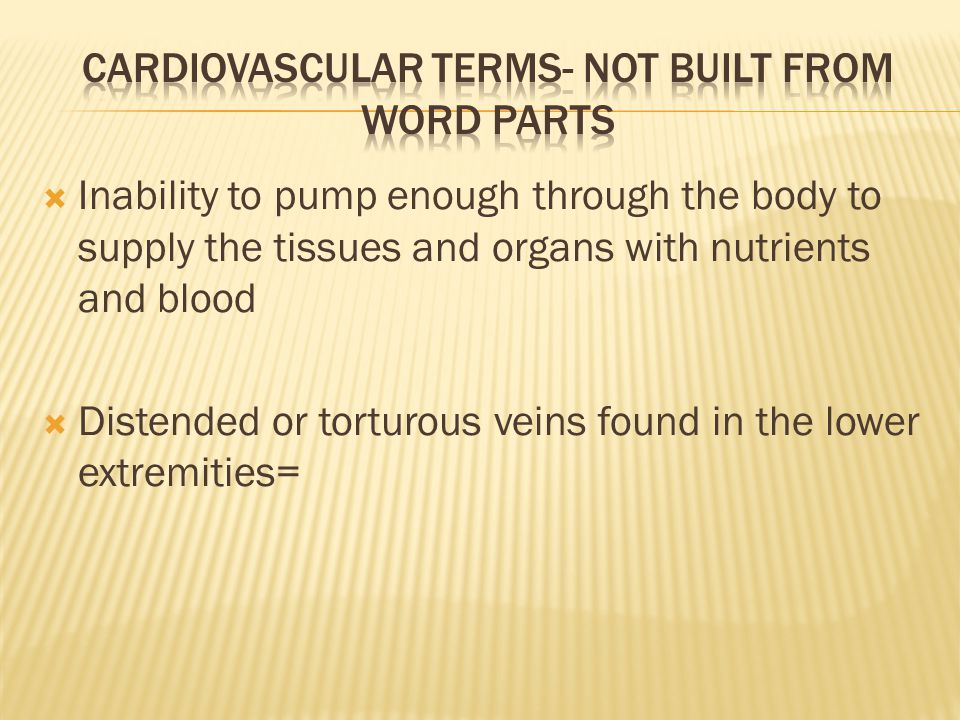 CARDIOVASCULAR TERMS- NOT BUILT FROM WORD PARTS

Inability to pump enough through the body to supply the tissues and organs with nutrients and blood

Distended or torturous veins found in the lower extremities=